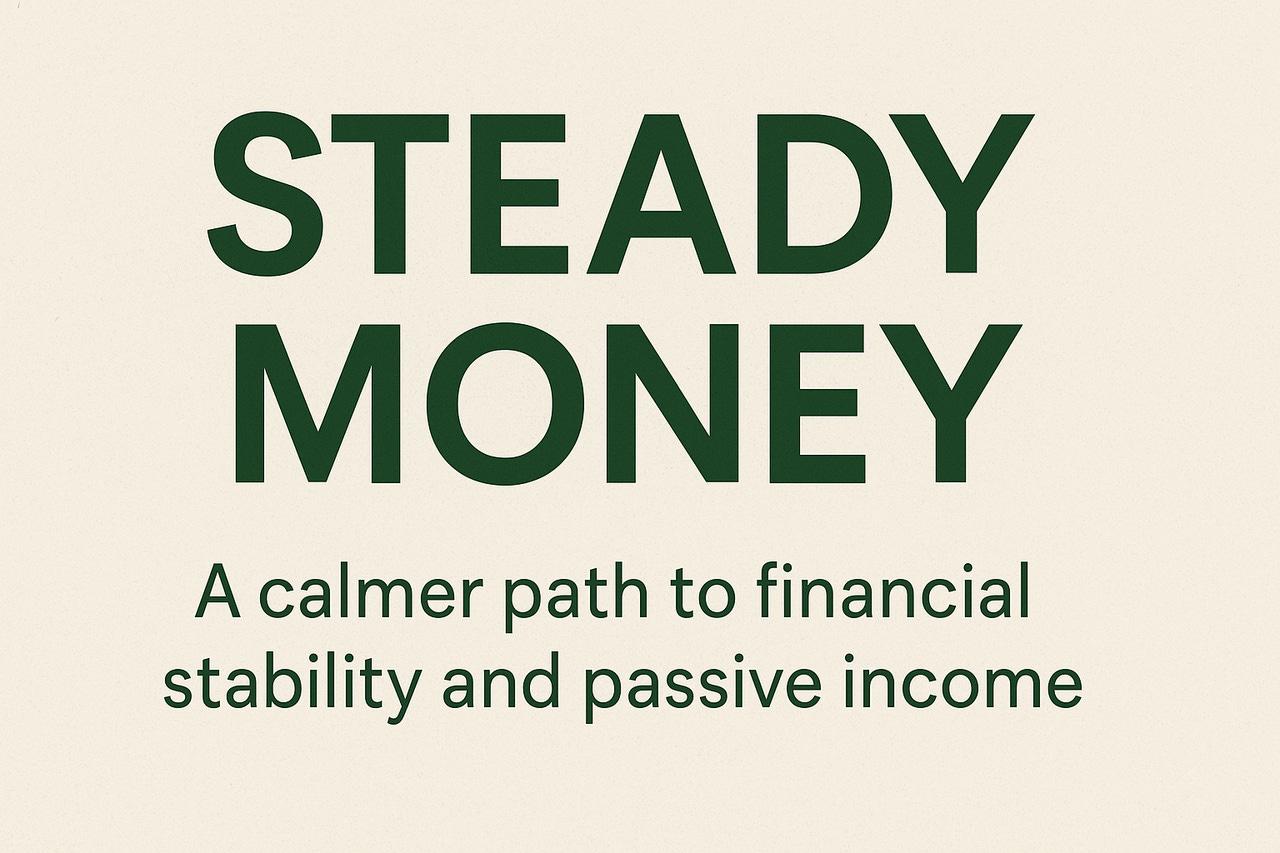 STEADY MONEY

A calmer path to financial stability and passive income